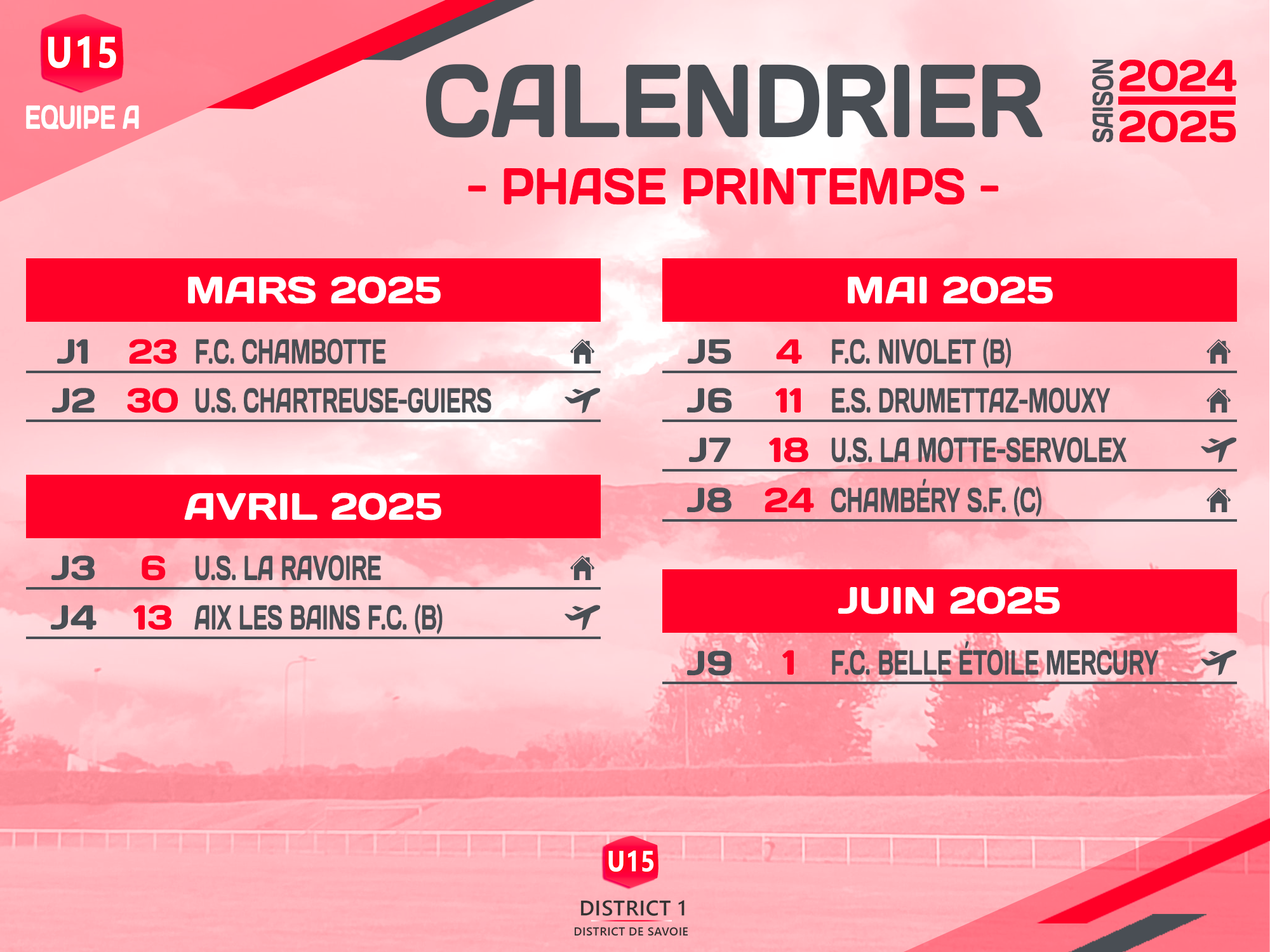 U15
EQUIPE A

CALENDRIER

SAISON 2024 2025

- PHASE PRINTEMPS -

MARS 2025

J1 23 F.C. CHAMBOTTE

J2 30 U.S. CHARTREUSE-GUIERS

AVRIL 2025

J3 6 U.S. LA RAVOIRE

J4 13 AIX LES BAINS F.C. (B)

MAI 2025

J5 4 F.C. NIVOLET (B)

J6 11 E.S. DRUMETTAZ-MOUXY

J7 18 U.S. LA MOTTE-SERVOLEX

J8 24 CHAMBÉRY S.F. (C)

JUIN 2025

J9 1 F.C. BELLE ÉTOILE MERCURY

U15
DISTRICT 1
DISTRICT DE SAVOIE